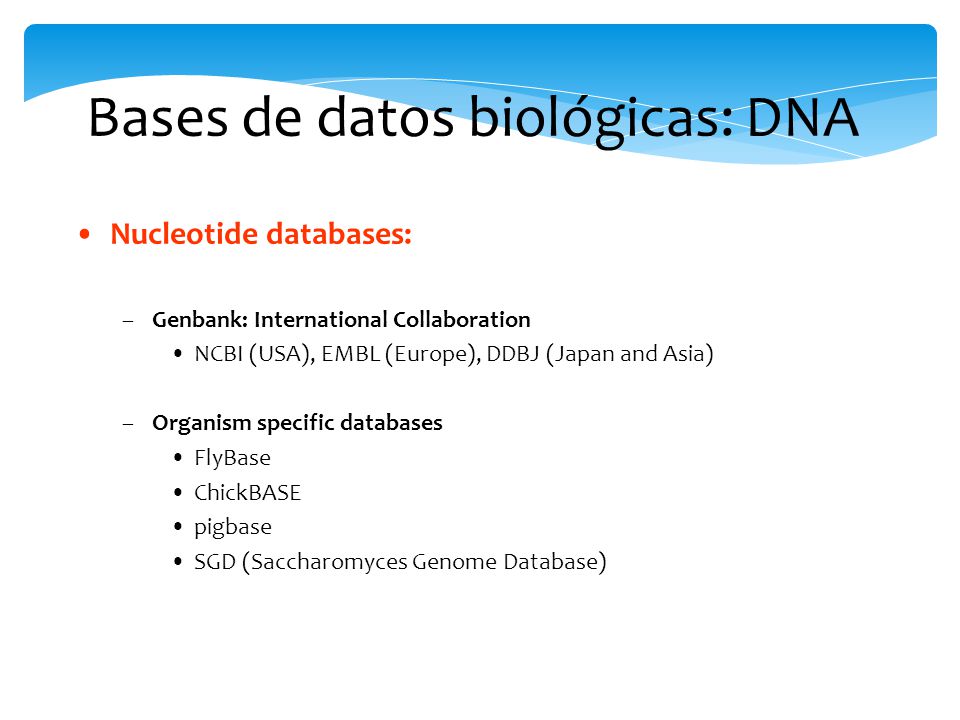 Bases de datos biológicas: DNA

• Nucleotide databases:

– Genbank: International Collaboration
• NCBI (USA), EMBL (Europe), DDBJ (Japan and Asia)

– Organism specific databases
• FlyBase
• ChickBASE
• pigbase
• SGD (Saccharomyces Genome Database)